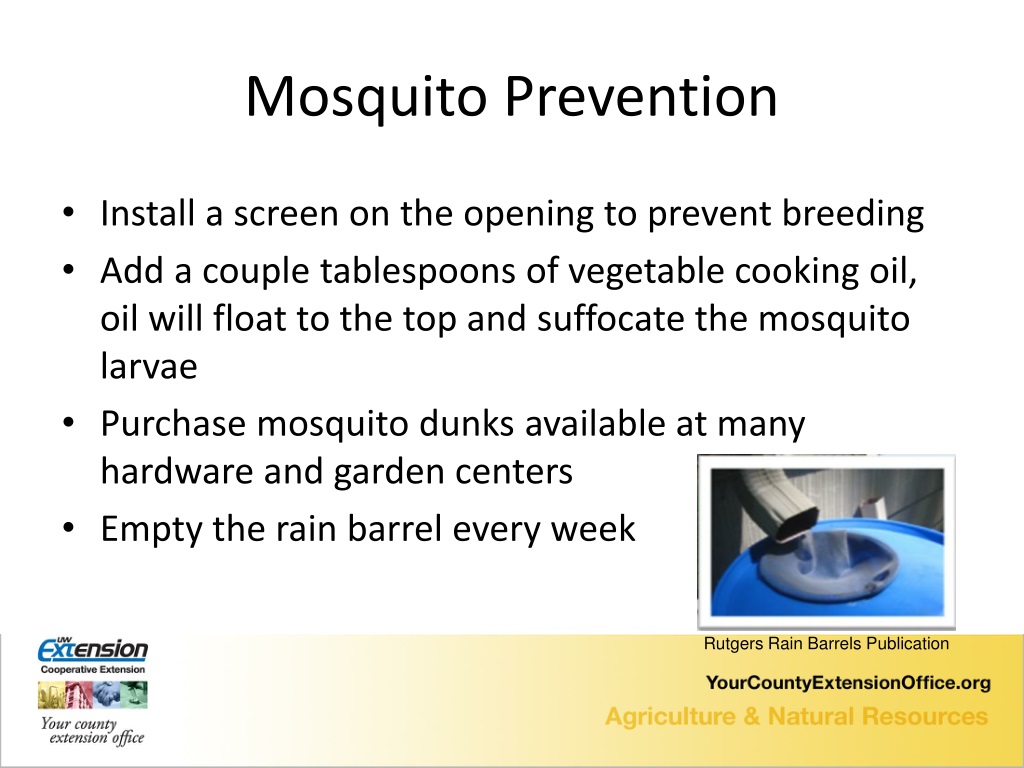 Mosquito Prevention

• Install a screen on the opening to prevent breeding
• Add a couple tablespoons of vegetable cooking oil, oil will float to the top and suffocate the mosquito larvae
• Purchase mosquito dunks available at many hardware and garden centers
• Empty the rain barrel every week

Rutgers Rain Barrels Publication

UW Extension
Cooperative Extension
Your county extension office

YourCountyExtensionOffice.org
Agriculture & Natural Resources